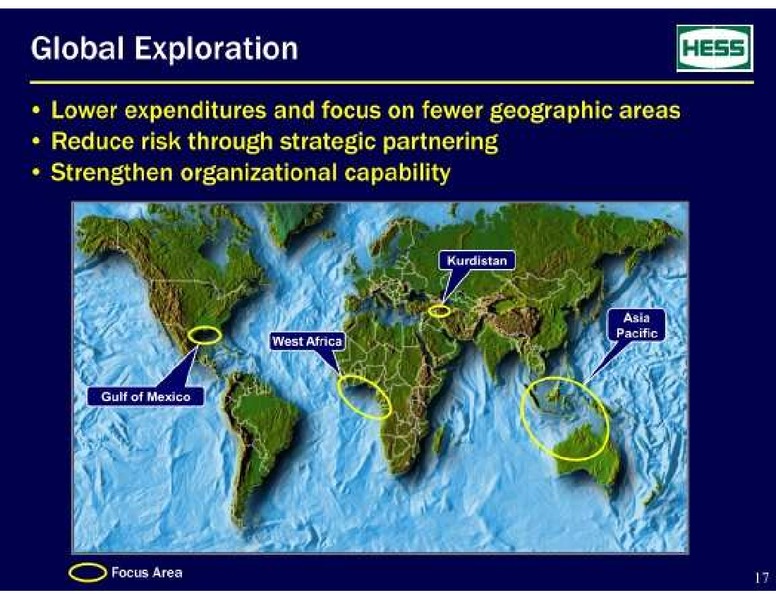 Global Exploration

HESS

• Lower expenditures and focus on fewer geographic areas
• Reduce risk through strategic partnering
• Strengthen organizational capability

Kurdistan

Asia Pacific

West Africa

Gulf of Mexico

Focus Area

17